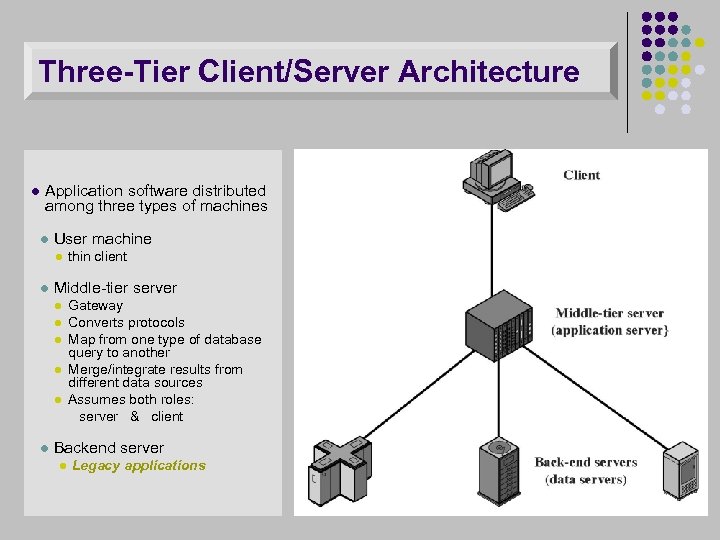 Three-Tier Client/Server Architecture

Application software distributed among three types of machines

User machine

thin client

Middle-tier server

Gateway

Converts protocols

Map from one type of database query to another

Merge/integrate results from different data sources

Assumes both roles: server & client

Backend server

Legacy applications

Client

Middle-tier server (application server}

Back-end servers (data servers)